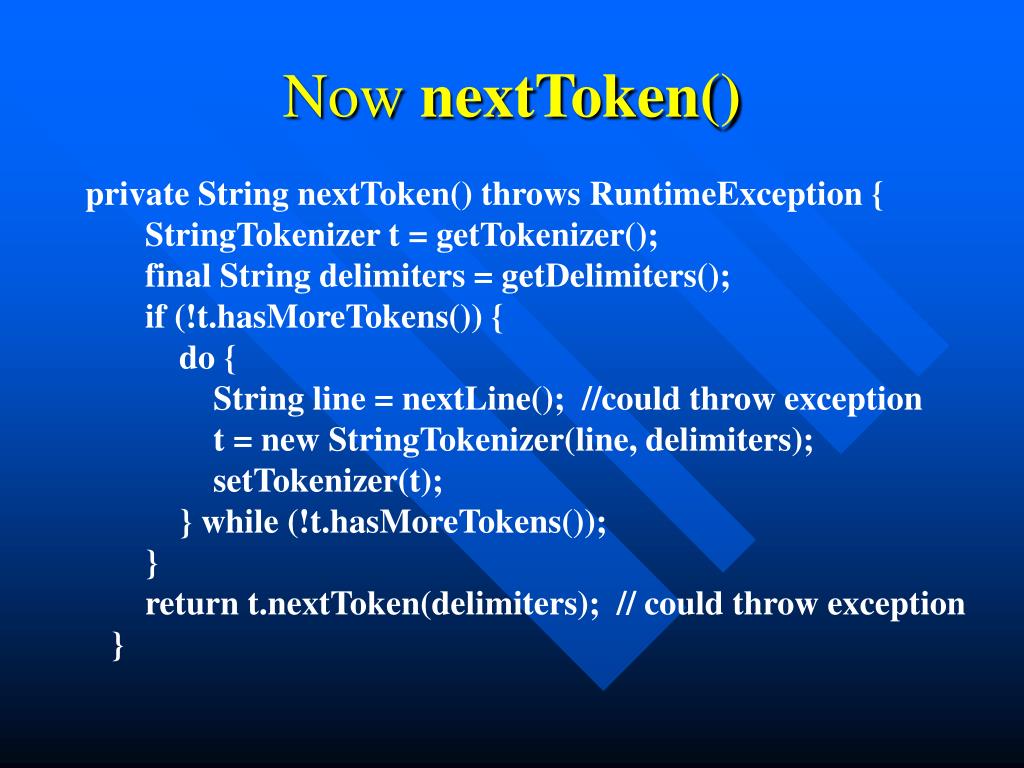 Now nextToken()

private String nextToken() throws RuntimeException {
StringTokenizer t = getTokenizer();
final String delimiters = getDelimiters();
if (!t.hasMoreTokens()) {
do {
String line = nextLine(); //could throw exception
t = new StringTokenizer(line, delimiters);
setTokenizer(t);
} while (!t.hasMoreTokens());
}
return t.nextToken(delimiters); // could throw exception
}